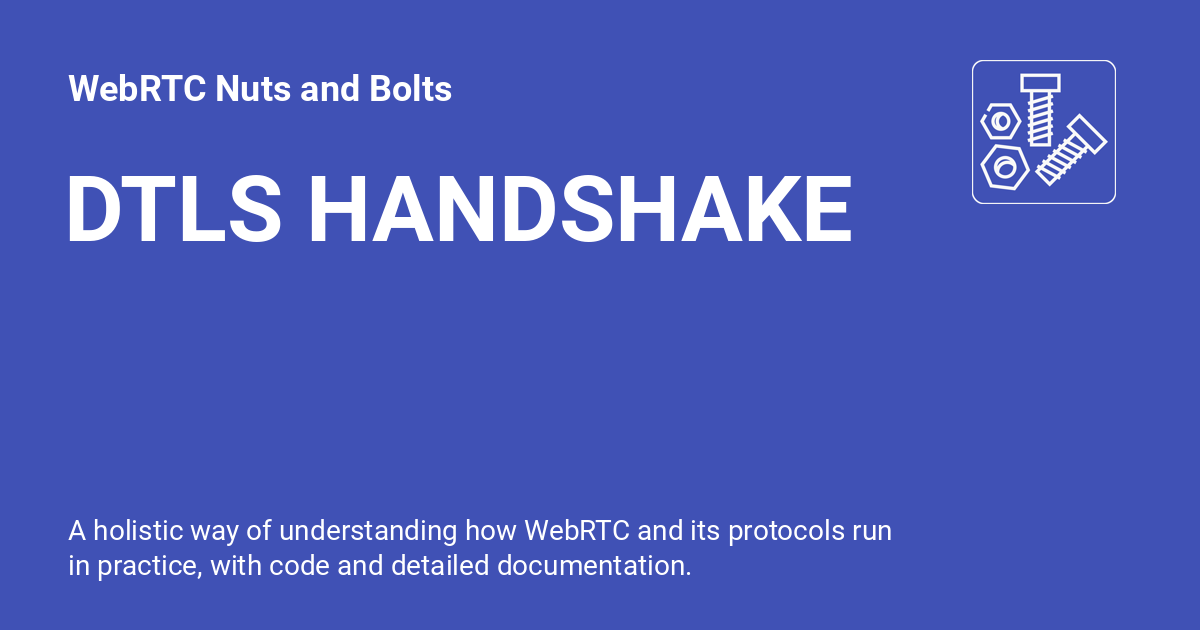 WebRTC Nuts and Bolts

DTLS HANDSHAKE

A holistic way of understanding how WebRTC and its protocols run in practice, with code and detailed documentation.